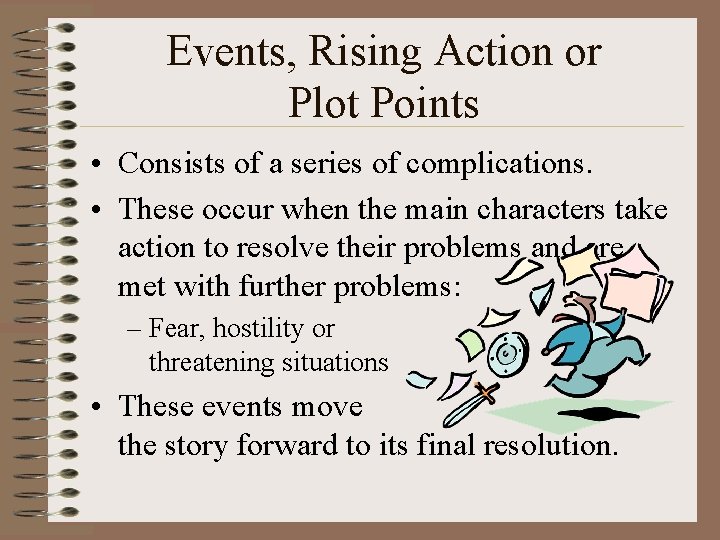 Events, Rising Action or Plot Points

• Consists of a series of complications.

• These occur when the main characters take action to resolve their problems and are met with further problems:

– Fear, hostility or threatening situations

• These events move the story forward to its final resolution.